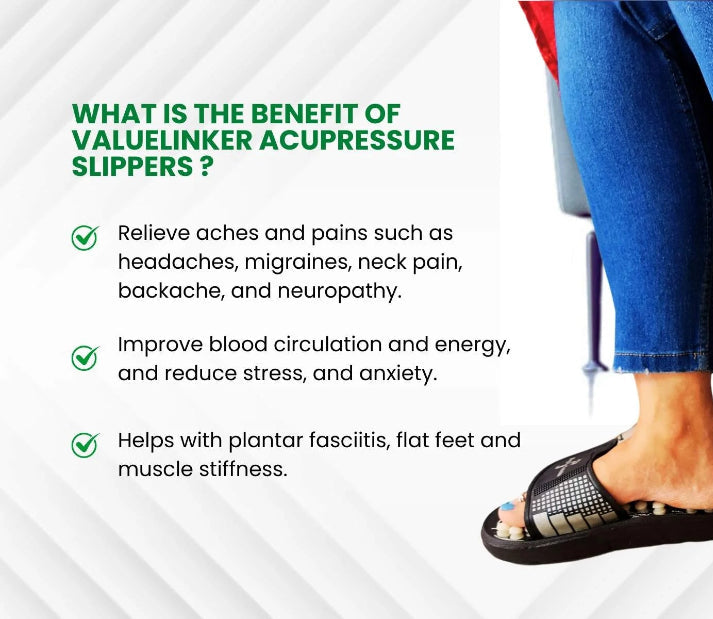 WHAT IS THE BENEFIT OF VALUELINKER ACUPRESSURE SLIPPERS ?

Relieve aches and pains such as headaches, migraines, neck pain, backache, and neuropathy.

Improve blood circulation and energy, and reduce stress, and anxiety.

Helps with plantar fasciitis, flat feet and muscle stiffness.